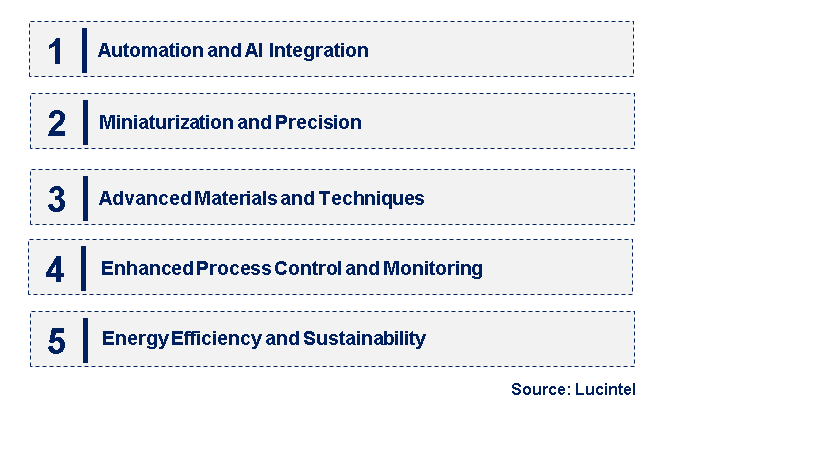 1 Automation and AI Integration

2 Miniaturization and Precision

3 Advanced Materials and Techniques

4 Enhanced Process Control and Monitoring

5 Energy Efficiency and Sustainability

Source: Lucintel